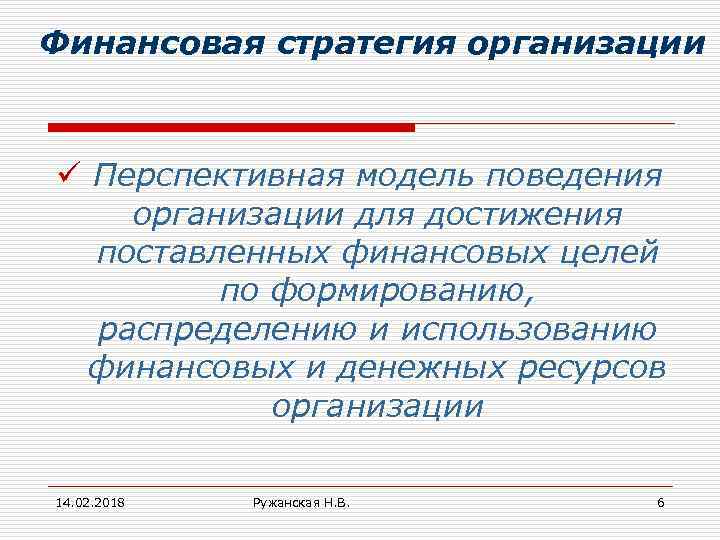 Финансовая стратегия организации

✓ Перспективная модель поведения организации для достижения поставленных финансовых целей по формированию, распределению и использованию финансовых и денежных ресурсов организации

14.02.2018

Ружанская Н.В.

6